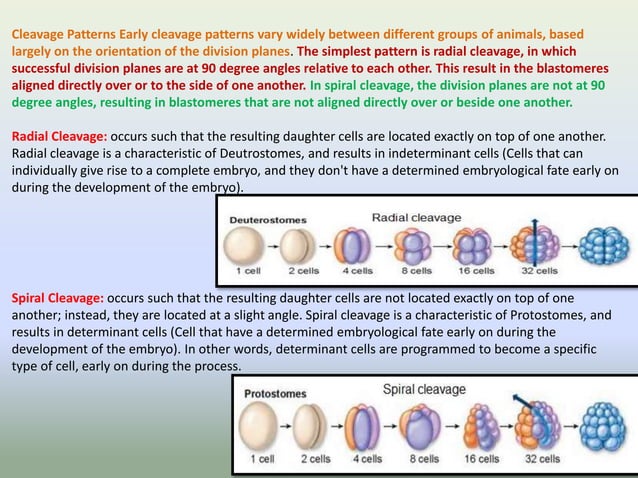 Cleavage Patterns Early cleavage patterns vary widely between different groups of animals, based largely on the orientation of the division planes. The simplest pattern is radial cleavage, in which successful division planes are at 90 degree angles relative to each other. This result in the blastomeres aligned directly over or to the side of one another. In spiral cleavage, the division planes are not at 90 degree angles, resulting in blastomeres that are not aligned directly over or beside one another.

Radial Cleavage: occurs such that the resulting daughter cells are located exactly on top of one another. Radial cleavage is a characteristic of Deutrostomes, and results in indeterminant cells (Cells that can individually give rise to a complete embryo, and they don't have a determined embryological fate early on during the development of the embryo).

Deuterostomes

Radial cleavage

1 cell 2 cells 4 cells 8 cells 16 cells 32 cells

Spiral Cleavage: occurs such that the resulting daughter cells are not located exactly on top of one another; instead, they are located at a slight angle. Spiral cleavage is a characteristic of Protostomes, and results in determinant cells (Cell that have a determined embryological fate early on during the development of the embryo). In other words, determinant cells are programmed to become a specific type of cell, early on during the process.

Protostomes

Spiral cleavage

1 cell 2 cells 4 cells 8 cells 16 cells 32 cells